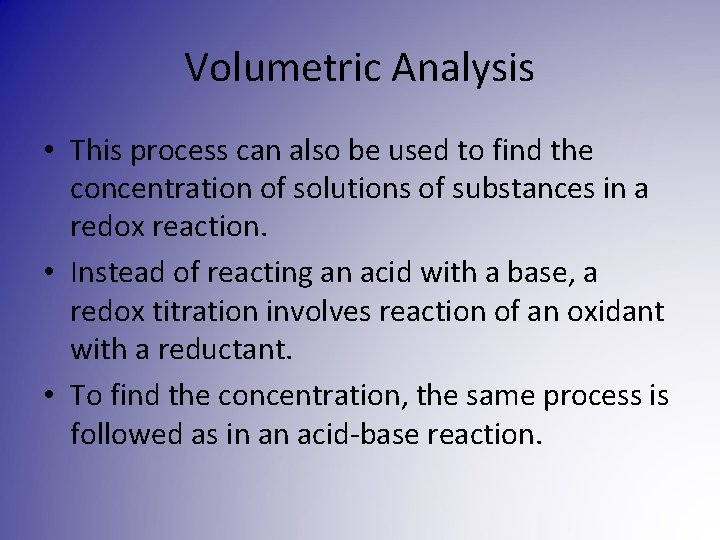 Volumetric Analysis

• This process can also be used to find the concentration of solutions of substances in a redox reaction.

• Instead of reacting an acid with a base, a redox titration involves reaction of an oxidant with a reductant.

• To find the concentration, the same process is followed as in an acid-base reaction.